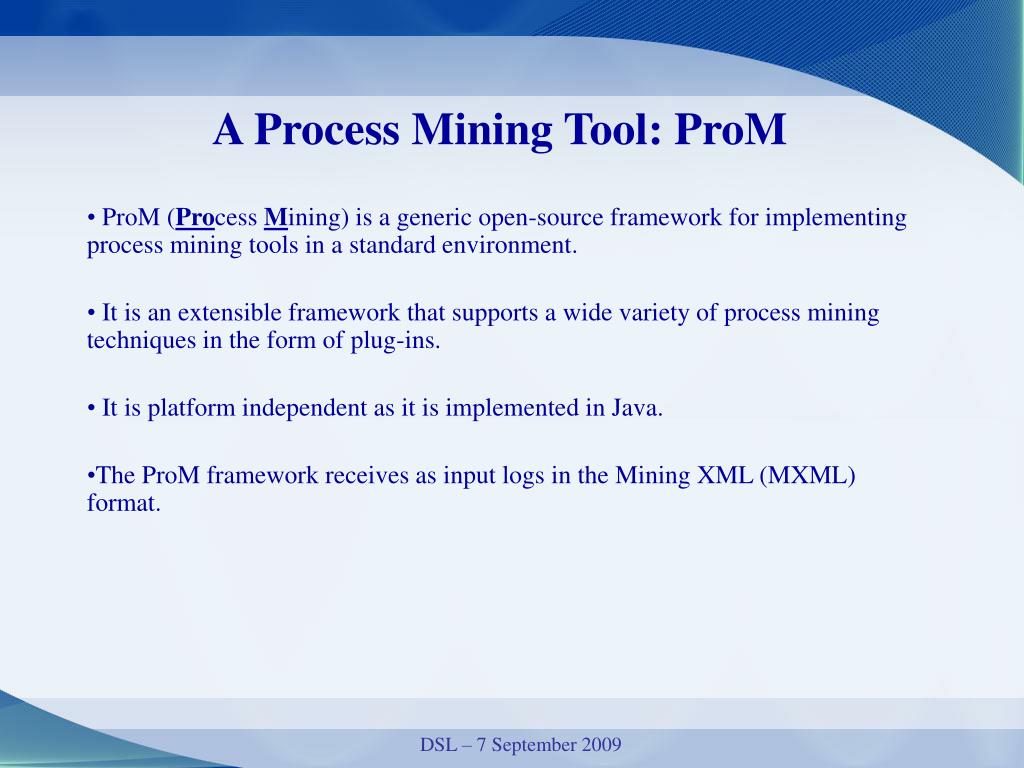 A Process Mining Tool: ProM

• ProM (Process Mining) is a generic open-source framework for implementing process mining tools in a standard environment.

• It is an extensible framework that supports a wide variety of process mining techniques in the form of plug-ins.

• It is platform independent as it is implemented in Java.

•The ProM framework receives as input logs in the Mining XML (MXML) format.

DSL – 7 September 2009